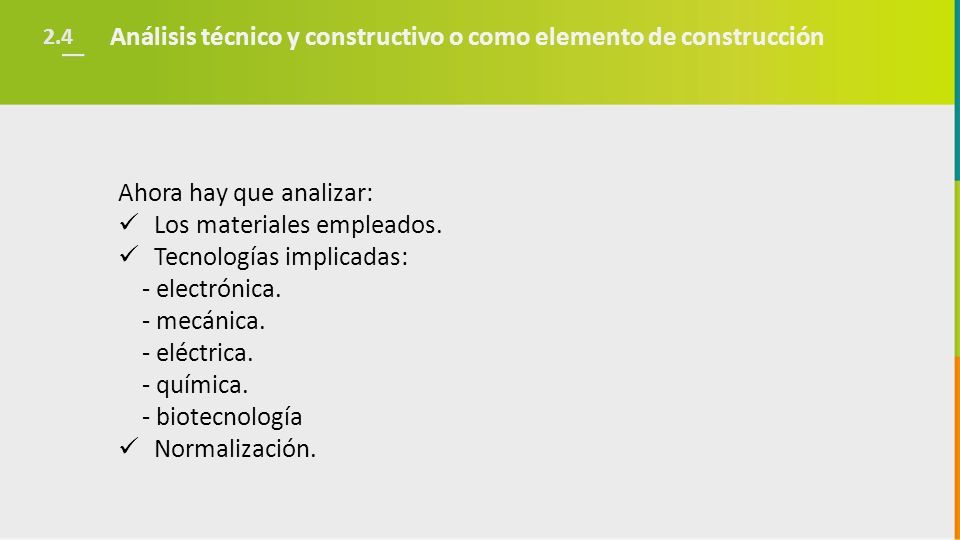 2.4 Análisis técnico y constructivo o como elemento de construcción

Ahora hay que analizar:
✓ Los materiales empleados.
✓ Tecnologías implicadas:
- electrónica.
- mecánica.
- eléctrica.
- química.
- biotecnología
✓ Normalización.